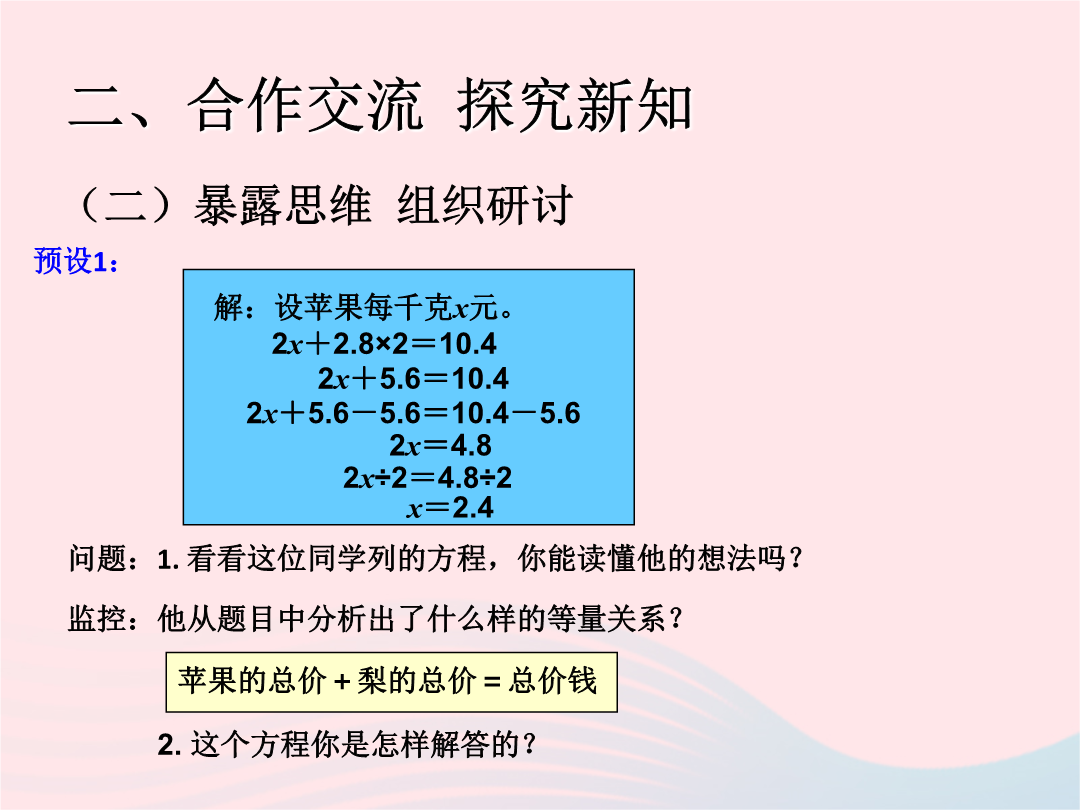 二、合作交流 探究新知

（二）暴露思维 组织研讨

预设1：

解：设苹果每千克$x$元。
$2x+2.8\times2=10.4$
$2x+5.6=10.4$
$2x+5.6-5.6=10.4-5.6$
$2x=4.8$
$2x\div2=4.8\div2$
$x=2.4$

问题：1. 看看这位同学列的方程，你能读懂他的想法吗？

监控：他从题目中分析出了什么样的等量关系？

苹果的总价 + 梨的总价 = 总价钱

2. 这个方程你是怎样解答的？